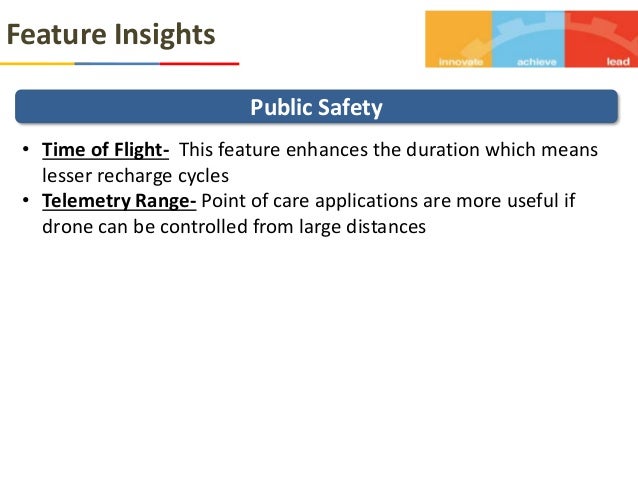 Feature Insights

innovate achieve lead

Public Safety

• Time of Flight- This feature enhances the duration which means lesser recharge cycles
• Telemetry Range- Point of care applications are more useful if drone can be controlled from large distances